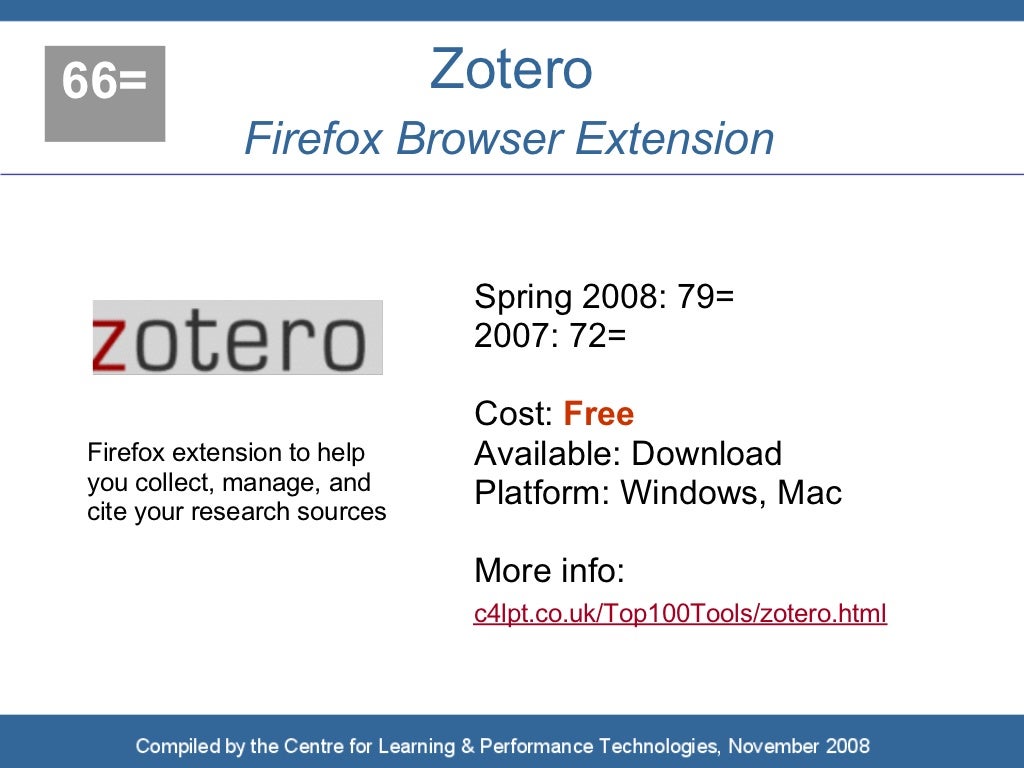 66=

Zotero

Firefox Browser Extension

zotero

Firefox extension to help you collect, manage, and cite your research sources

Spring 2008: 79=
2007: 72=

Cost: Free
Available: Download
Platform: Windows, Mac

More info:
c4lpt.co.uk/Top100Tools/zotero.html

Compiled by the Centre for Learning & Performance Technologies, November 2008